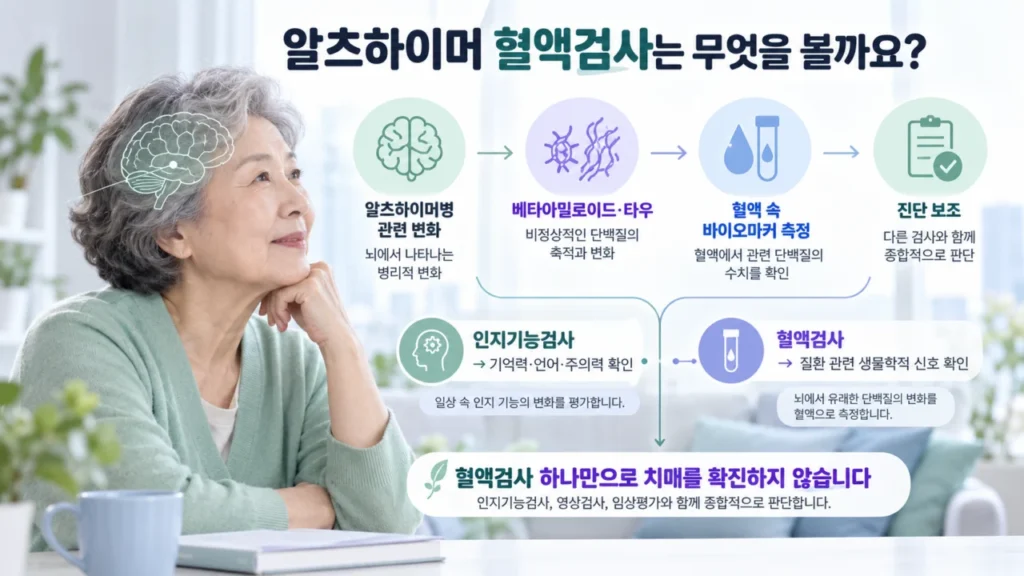 알츠하이머 혈액검사는 무엇을 볼까요?

알츠하이머병 관련 변화
뇌에서 나타나는 병리적 변화

베타아밀로이드·타우
비정상적인 단백질의 축적과 변화

혈액 속 바이오마커 측정
혈액에서 관련 단백질의 수치를 확인

진단 보조
다른 검사와 함께 종합적으로 판단

인지기능검사
→ 기억력·언어·주의력 확인
일상 속 인지 기능의 변화를 평가합니다.

혈액검사
→ 질환 관련 생물학적 신호 확인
뇌에서 유래한 단백질의 변화를 혈액으로 측정합니다.

혈액검사 하나만으로 치매를 확진하지 않습니다
인지기능검사, 영상검사, 임상평가와 함께 종합적으로 판단합니다.